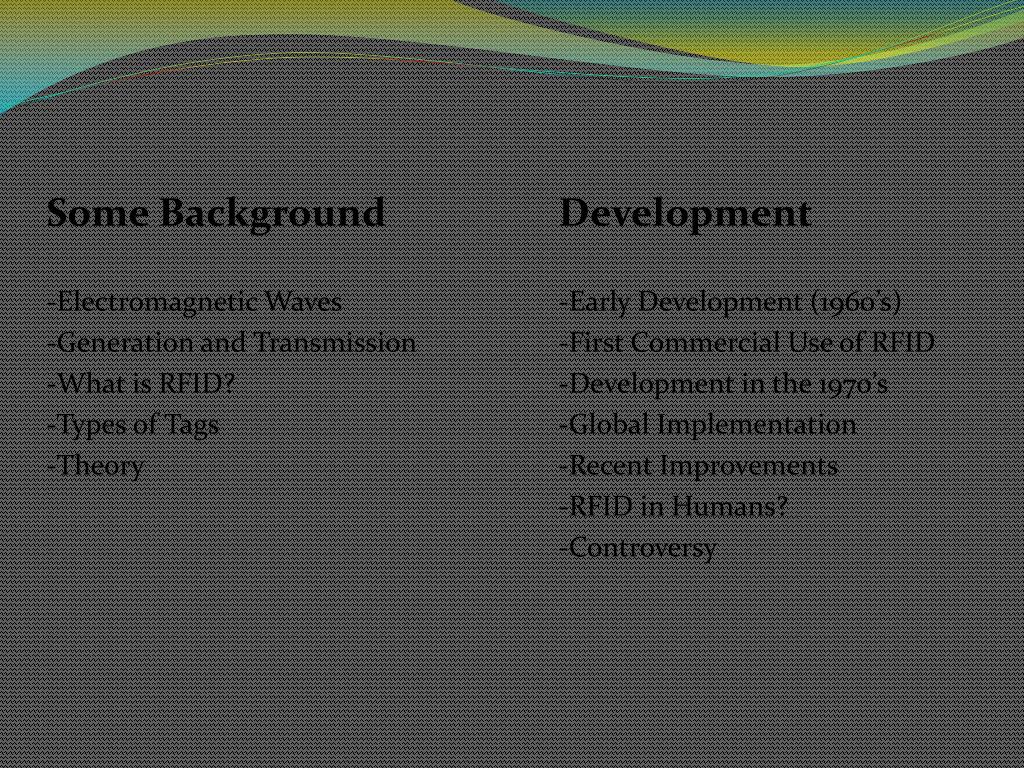 Some Background

-Electromagnetic Waves
-Generation and Transmission
-What is RFID?
-Types of Tags
-Theory

Development

-Early Development (1960's)
-First Commercial Use of RFID
-Development in the 1970's
-Global Implementation
-Recent Improvements
-RFID in Humans?
-Controversy